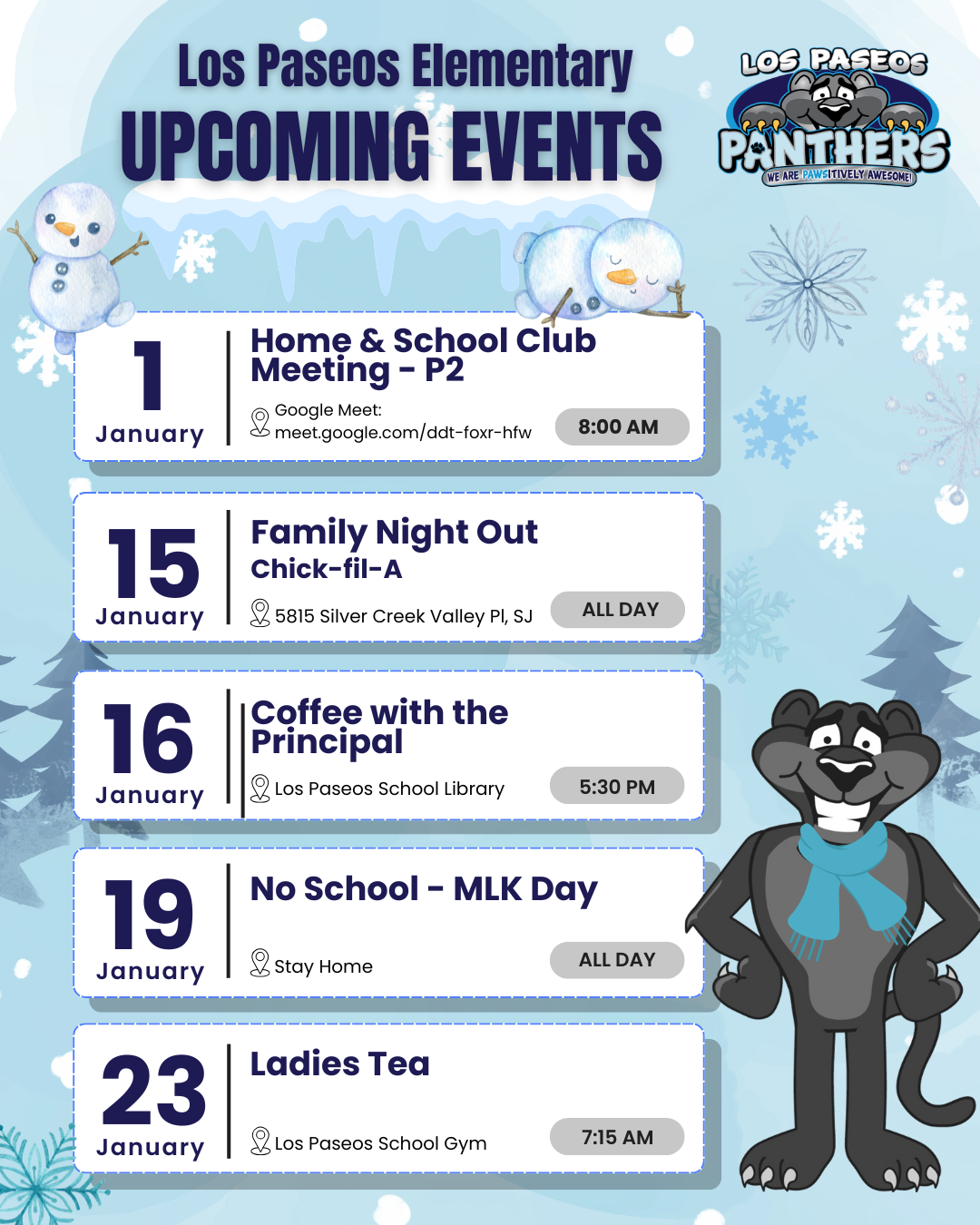 Los Paseos Elementary
UPCOMING EVENTS

LOS PASEOS
PANTHERS
WE ARE PAWSITIVELY AWESOME!

1
January
Home & School Club Meeting - P2
Google Meet: meet.google.com/ddt-foxr-hfw
8:00 AM

15
January
Family Night Out
Chick-fil-A
5815 Silver Creek Valley Pl, SJ
ALL DAY

16
January
Coffee with the Principal
Los Paseos School Library
5:30 PM

19
January
No School - MLK Day
Stay Home
ALL DAY

23
January
Ladies Tea
Los Paseos School Gym
7:15 AM